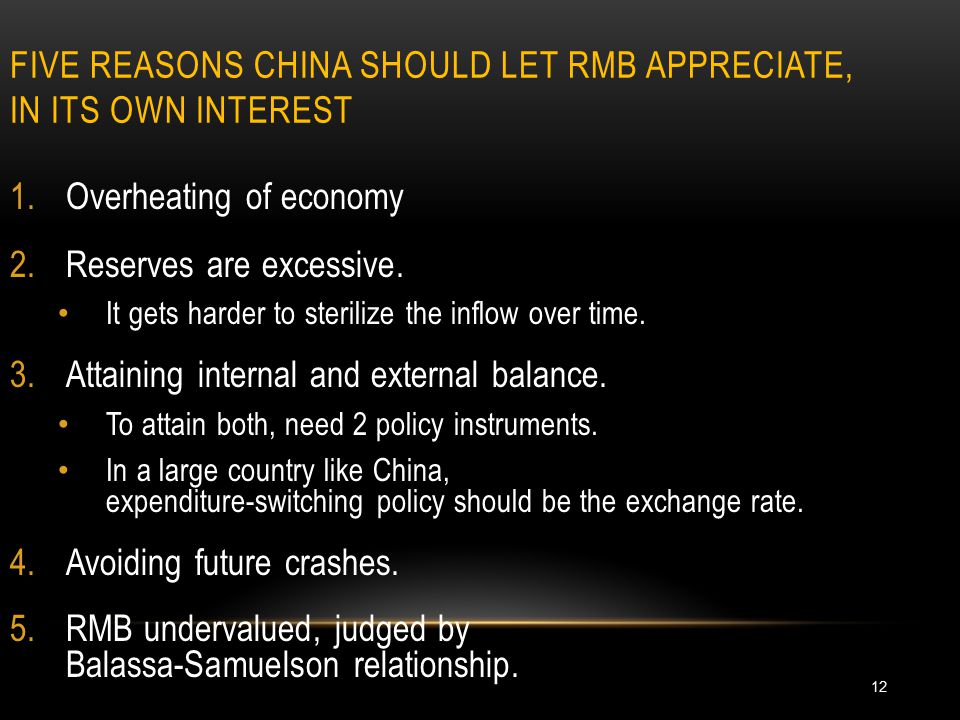 FIVE REASONS CHINA SHOULD LET RMB APPRECIATE, IN ITS OWN INTEREST

1. Overheating of economy

2. Reserves are excessive.
• It gets harder to sterilize the inflow over time.

3. Attaining internal and external balance.
• To attain both, need 2 policy instruments.
• In a large country like China, expenditure-switching policy should be the exchange rate.

4. Avoiding future crashes.

5. RMB undervalued, judged by Balassa-Samuelson relationship.

12